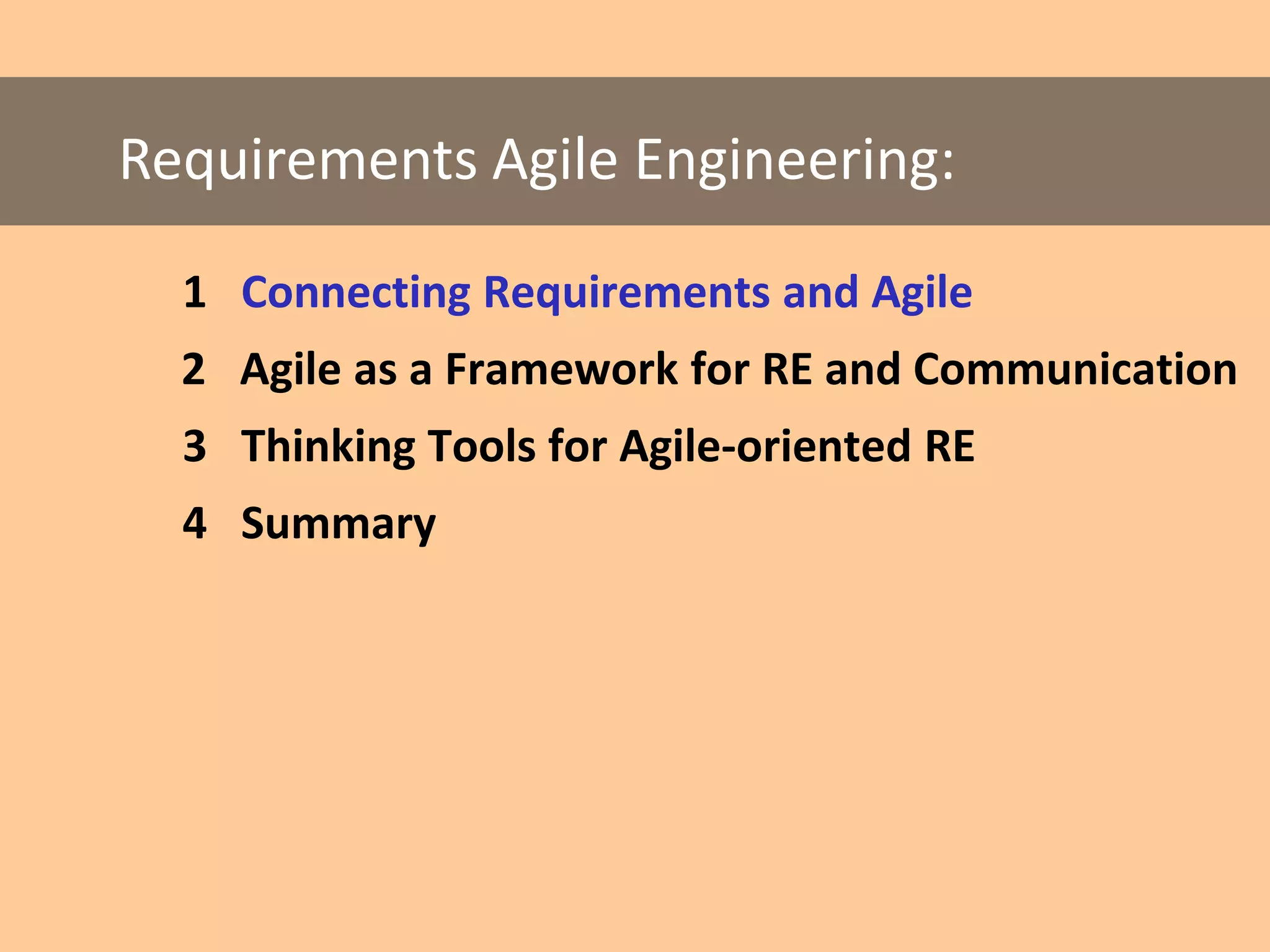 Requirements Agile Engineering:

1 Connecting Requirements and Agile

2 Agile as a Framework for RE and Communication

3 Thinking Tools for Agile-oriented RE

4 Summary